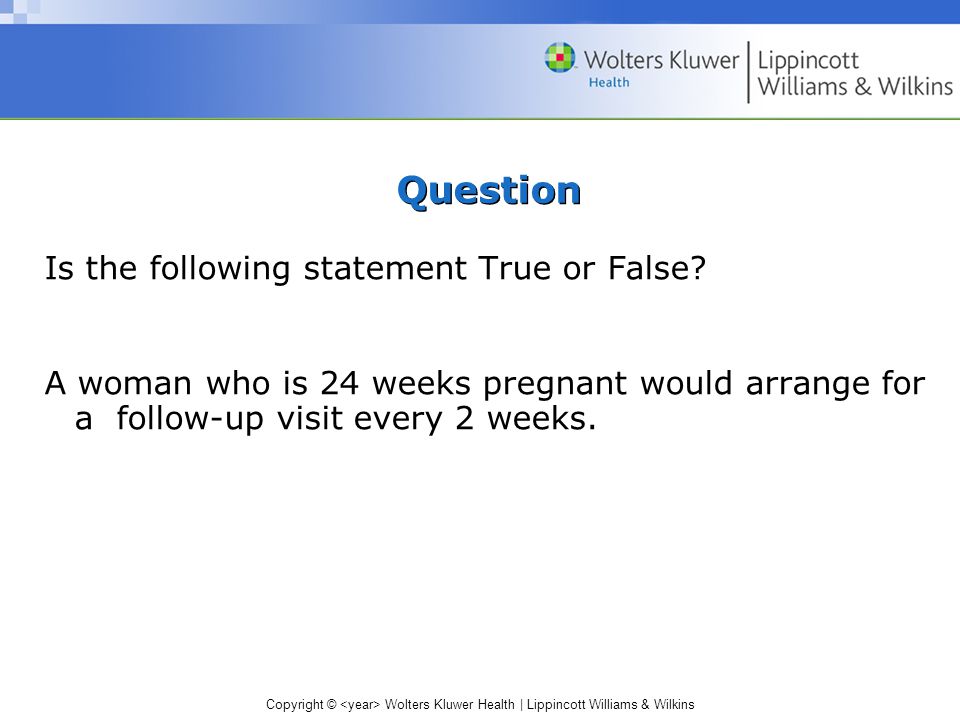 Wolters Kluwer Health | Lippincott Williams & Wilkins

Question

Is the following statement True or False?

A woman who is 24 weeks pregnant would arrange for a follow-up visit every 2 weeks.

Copyright © <year> Wolters Kluwer Health | Lippincott Williams & Wilkins